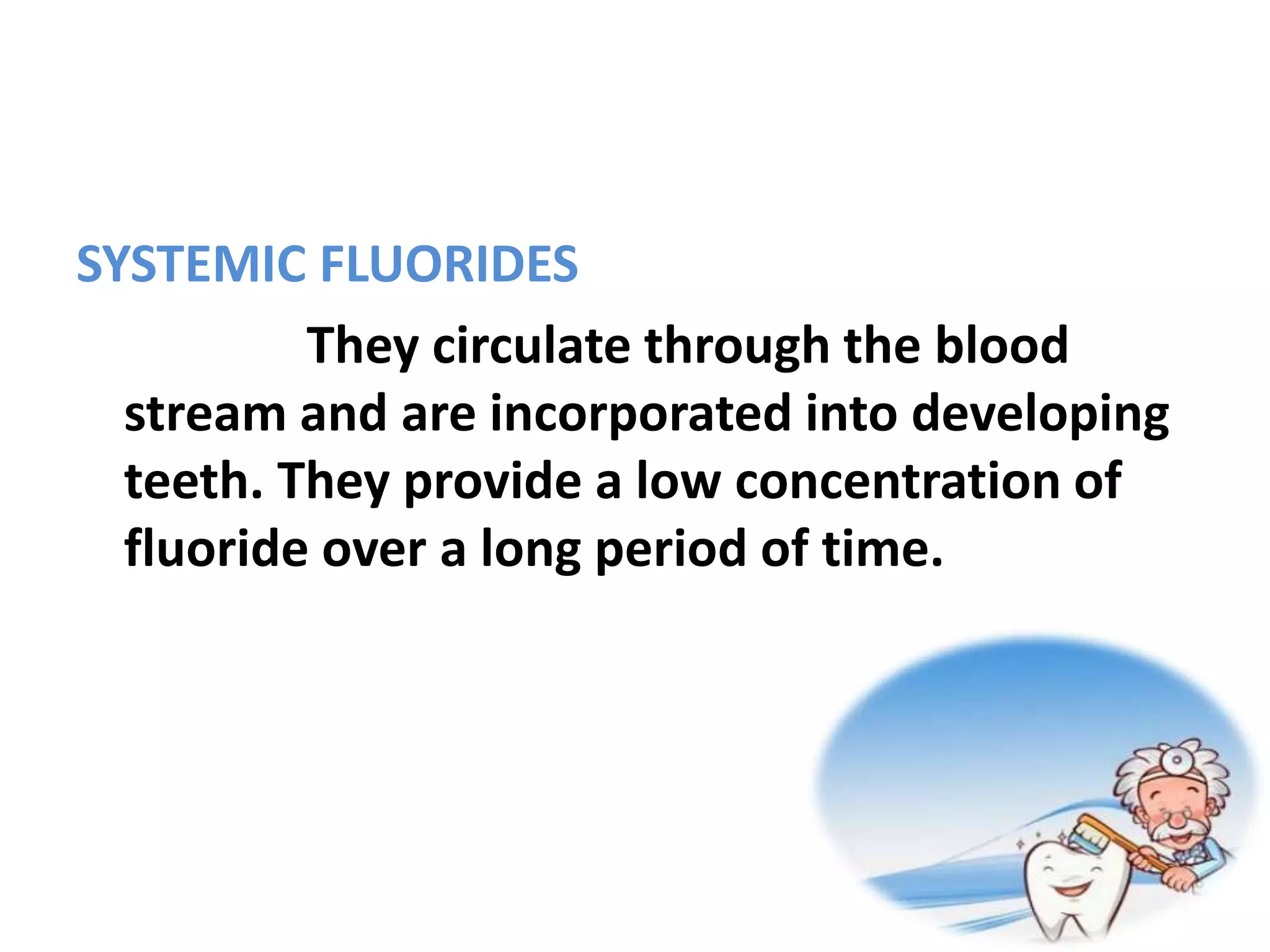 SYSTEMIC FLUORIDES

They circulate through the blood stream and are incorporated into developing teeth. They provide a low concentration of fluoride over a long period of time.